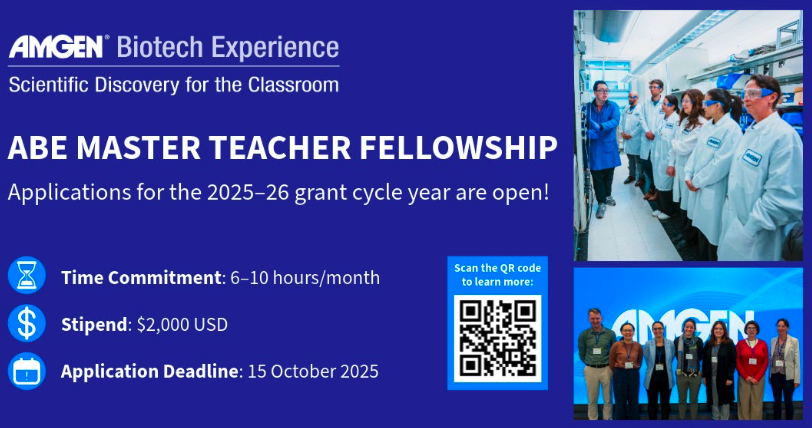 AMGEN® Biotech Experience
Scientific Discovery for the Classroom

ABE MASTER TEACHER FELLOWSHIP

Applications for the 2025–26 grant cycle year are open!

Time Commitment: 6–10 hours/month

Stipend: $2,000 USD

Application Deadline: 15 October 2025

Scan the QR code to learn more:

AMGEN